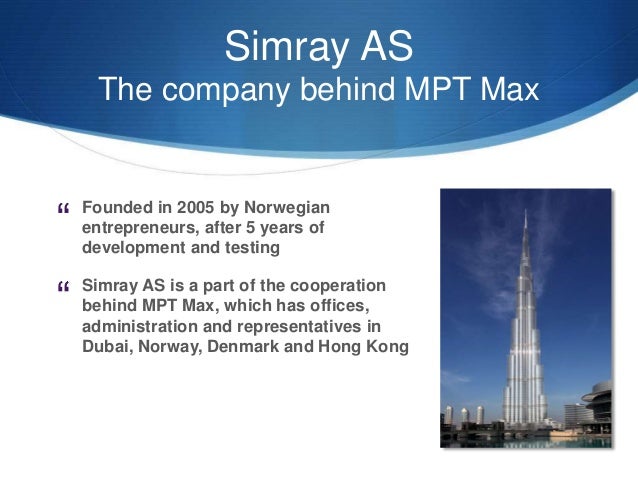 Simray AS
The company behind MPT Max

“ Founded in 2005 by Norwegian entrepreneurs, after 5 years of development and testing

“ Simray AS is a part of the cooperation behind MPT Max, which has offices, administration and representatives in Dubai, Norway, Denmark and Hong Kong